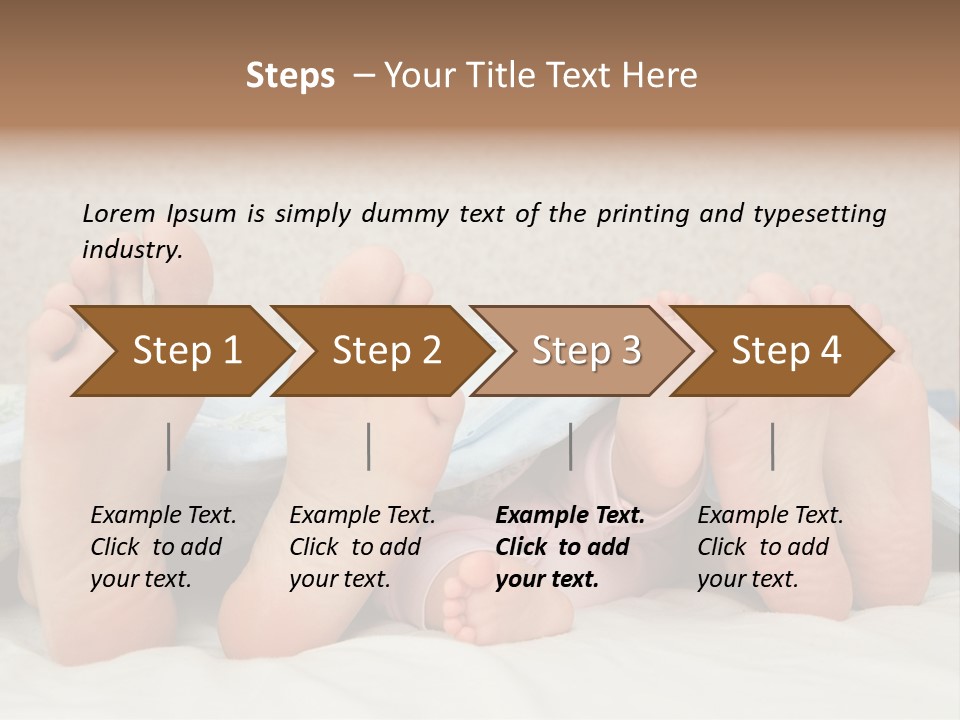 Steps – Your Title Text Here

Lorem Ipsum is simply dummy text of the printing and typesetting industry.

Step 1

Step 2

Step 3

Step 4

Example Text. Click to add your text.

Example Text. Click to add your text.

Example Text. Click to add your text.

Example Text. Click to add your text.